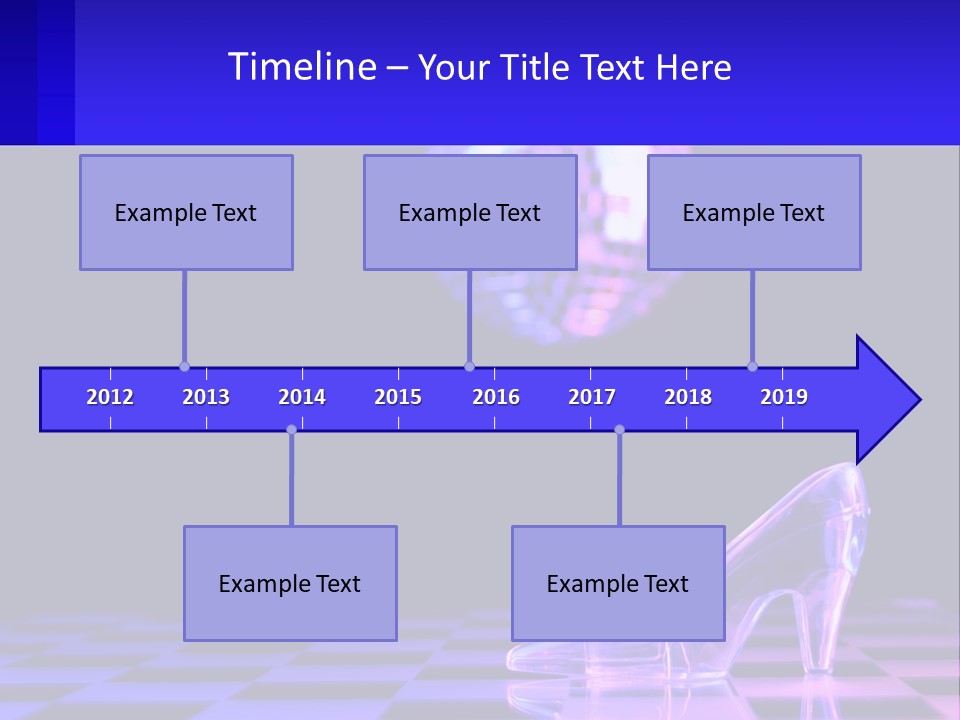 Timeline – Your Title Text Here

Example Text

Example Text

Example Text

2012 2013 2014 2015 2016 2017 2018 2019

Example Text

Example Text